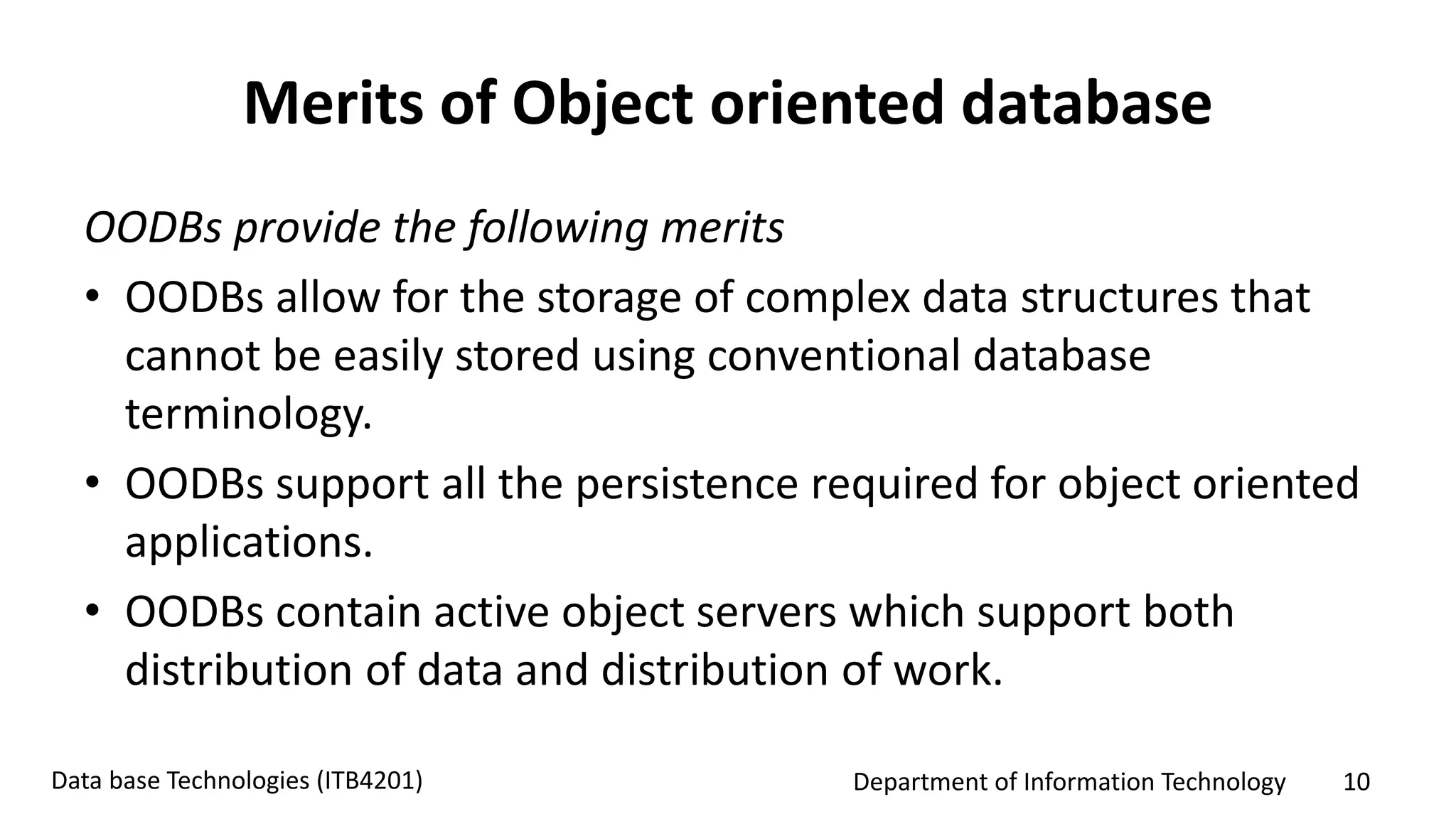 Merits of Object oriented database

OODBs provide the following merits

• OODBs allow for the storage of complex data structures that cannot be easily stored using conventional database terminology.

• OODBs support all the persistence required for object oriented applications.

• OODBs contain active object servers which support both distribution of data and distribution of work.

Data base Technologies (ITB4201)

Department of Information Technology

10